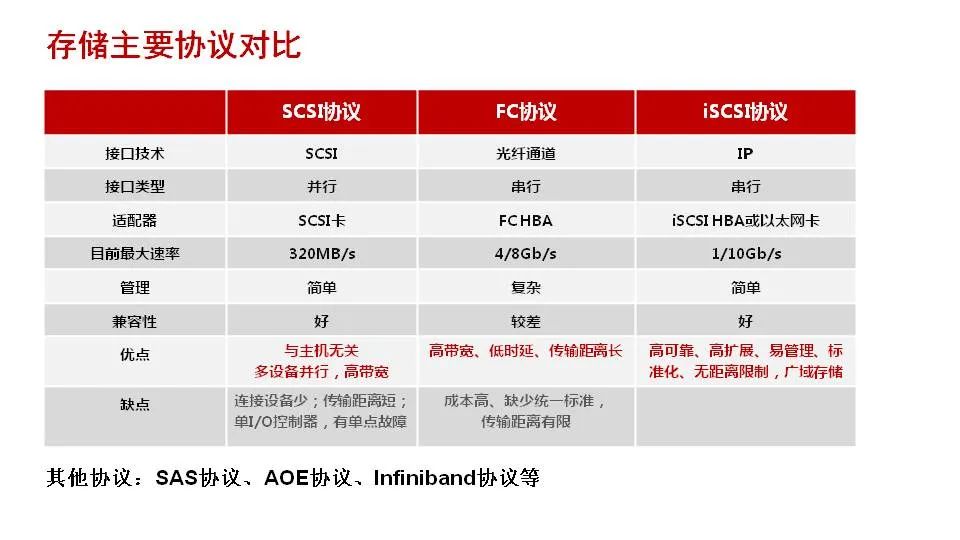 存储主要协议对比

| | SCSI协议 | FC协议 | iSCSI协议 |
|---|---|---|---|
| 接口技术 | SCSI | 光纤通道 | IP |
| 接口类型 | 并行 | 串行 | 串行 |
| 适配器 | SCSI卡 | FC HBA | iSCSI HBA或以太网卡 |
| 目前最大速率 | 320MB/s | 4/8Gb/s | 1/10Gb/s |
| 管理 | 简单 | 复杂 | 简单 |
| 兼容性 | 好 | 较差 | 好 |
| 优点 | 与主机无关 多设备并行，高带宽 | 高带宽、低时延、传输距离长 | 高可靠、高扩展、易管理、标准化、无距离限制，广域存储 |
| 缺点 | 连接设备少；传输距离短；单I/O控制器，有单点故障 | 成本高、缺少统一标准，传输距离有限 | |

其他协议：SAS协议、AOE协议、Infiniband协议等